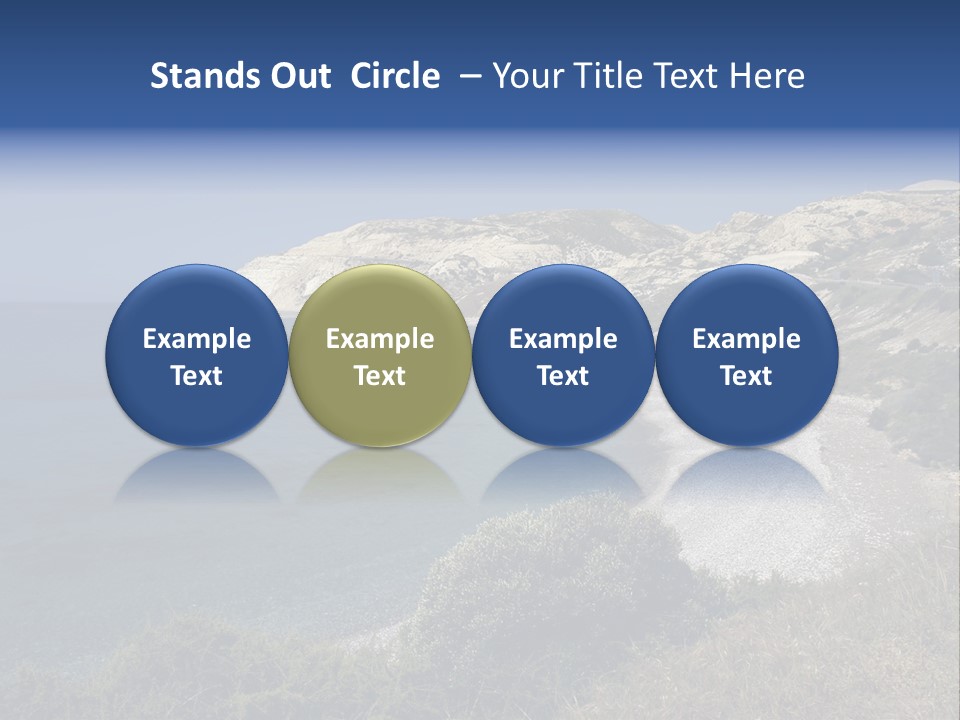 Stands Out Circle – Your Title Text Here

Example Text

Example Text

Example Text

Example Text